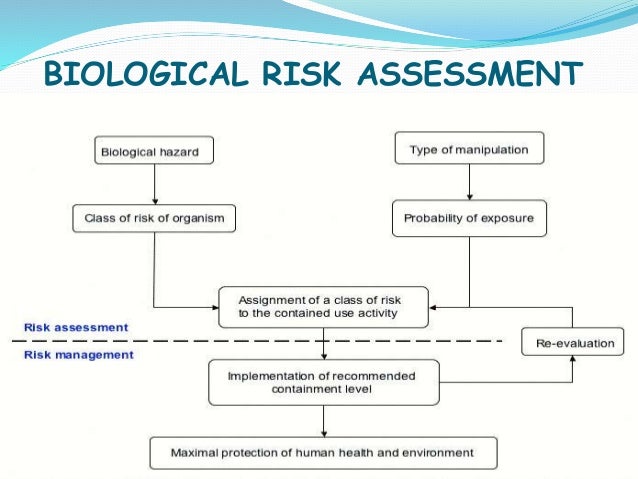 BIOLOGICAL RISK ASSESSMENT

Biological hazard

Type of manipulation

Class of risk of organism

Probability of exposure

Assignment of a class of risk to the contained use activity

Risk assessment

Risk management

Re-evaluation

Implementation of recommended containment level

Maximal protection of human health and environment